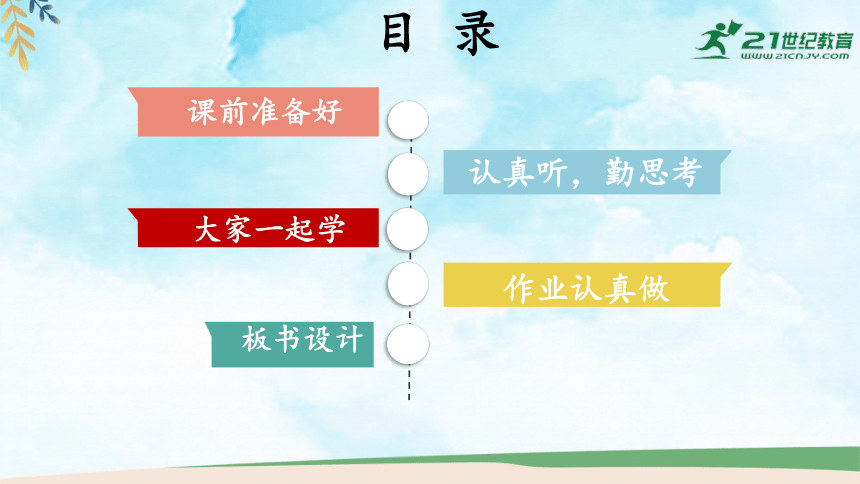 目 录

21世纪教育
www.21cnjy.com

课前准备好

认真听，勤思考

大家一起学

作业认真做

板书设计